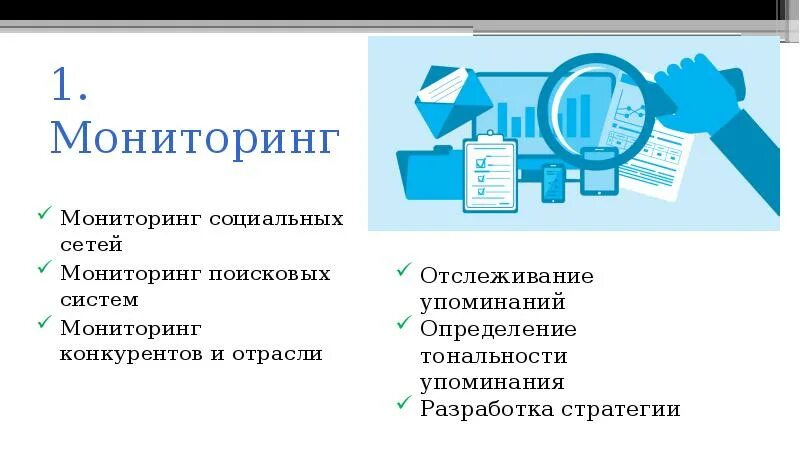 1. Мониторинг

✓ Мониторинг социальных сетей
✓ Мониторинг поисковых систем
✓ Мониторинг конкурентов и отрасли

✓ Отслеживание упоминаний
✓ Определение тональности упоминания
✓ Разработка стратегии